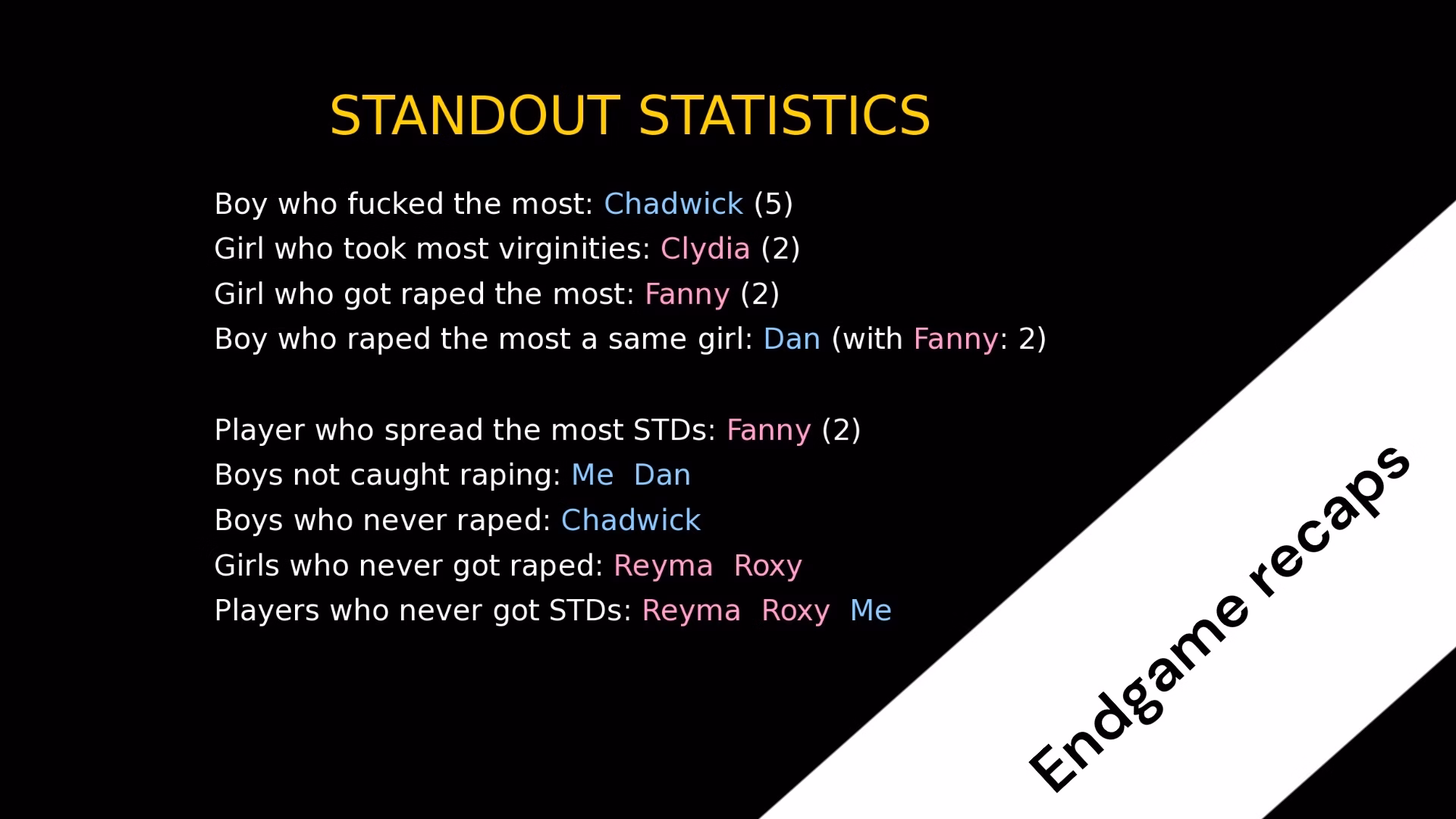 STANDOUT STATISTICS

Boy who fucked the most: Chadwick (5)
Girl who took most virginities: Clydia (2)
Girl who got raped the most: Fanny (2)
Boy who raped the most a same girl: Dan (with Fanny: 2)

Player who spread the most STDs: Fanny (2)
Boys not caught raping: Me Dan
Boys who never raped: Chadwick
Girls who never got raped: Reyma Roxy
Players who never got STDs: Reyma Roxy Me

Endgame recaps